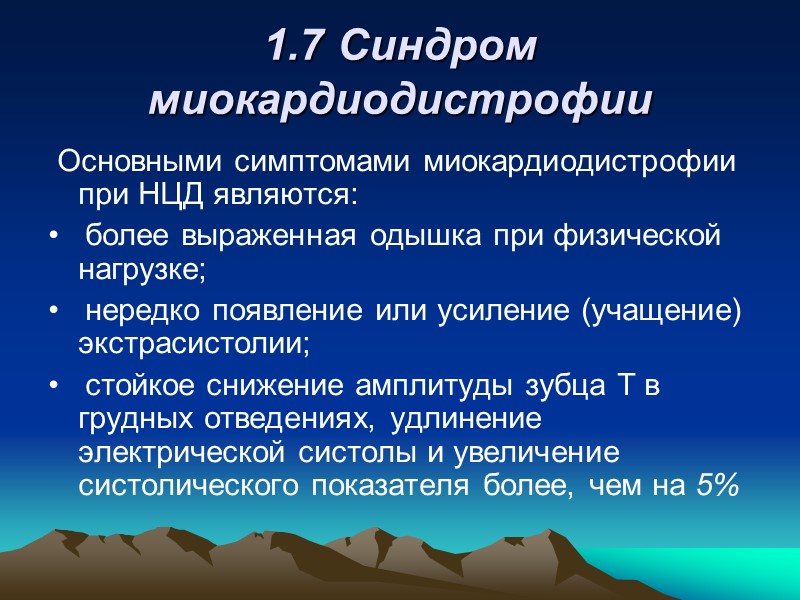 1.7 Синдром миокардиодистрофии

Основными симптомами миокардиодистрофии при НЦД являются:

• более выраженная одышка при физической нагрузке;

• нередко появление или усиление (учащение) экстрасистолии;

• стойкое снижение амплитуды зубца Т в грудных отведениях, удлинение электрической систолы и увеличение систолического показателя более, чем на 5%